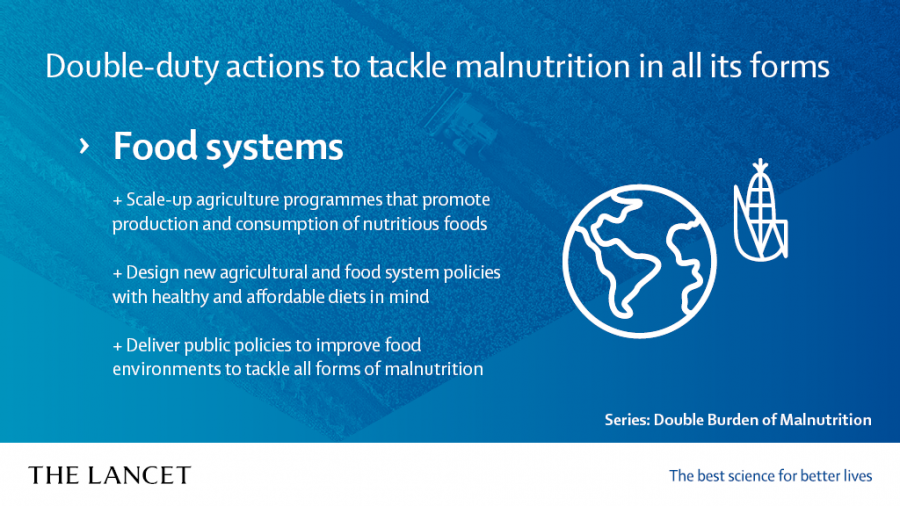 Double-duty actions to tackle malnutrition in all its forms

› Food systems

+ Scale-up agriculture programmes that promote production and consumption of nutritious foods

+ Design new agricultural and food system policies with healthy and affordable diets in mind

+ Deliver public policies to improve food environments to tackle all forms of malnutrition

Series: Double Burden of Malnutrition

THE LANCET

The best science for better lives